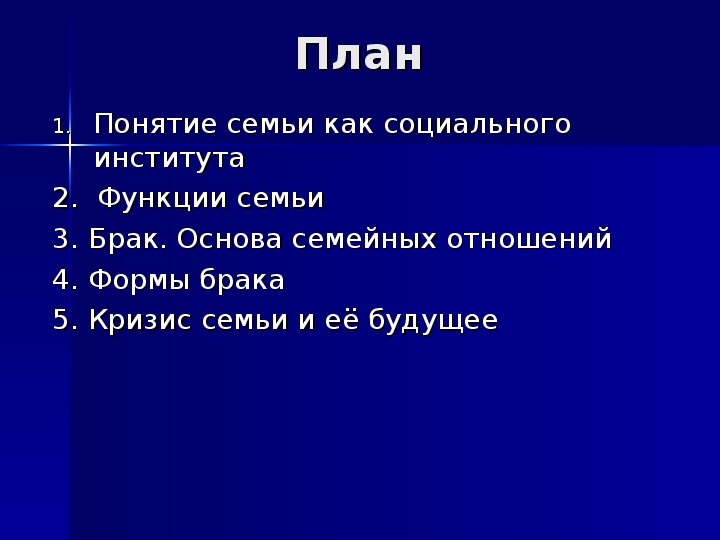 План

1. Понятие семьи как социального института

2. Функции семьи

3. Брак. Основа семейных отношений

4. Формы брака

5. Кризис семьи и её будущее